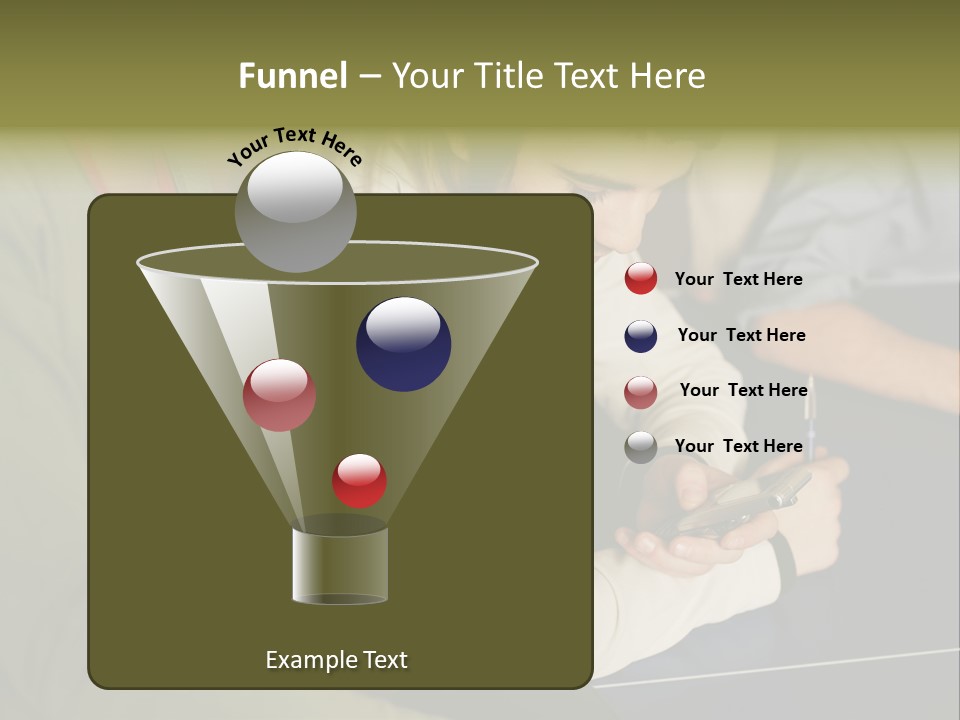 Funnel – Your Title Text Here

Your Text Here

Your Text Here

Your Text Here

Your Text Here

Your Text Here

Example Text